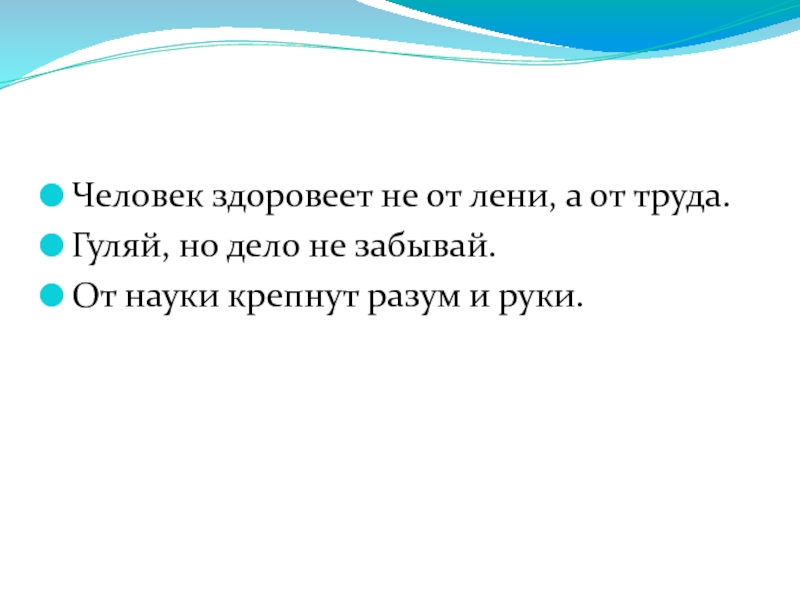 Человек здоровеет не от лени, а от труда.
Гуляй, но дело не забывай.
От науки крепнут разум и руки.